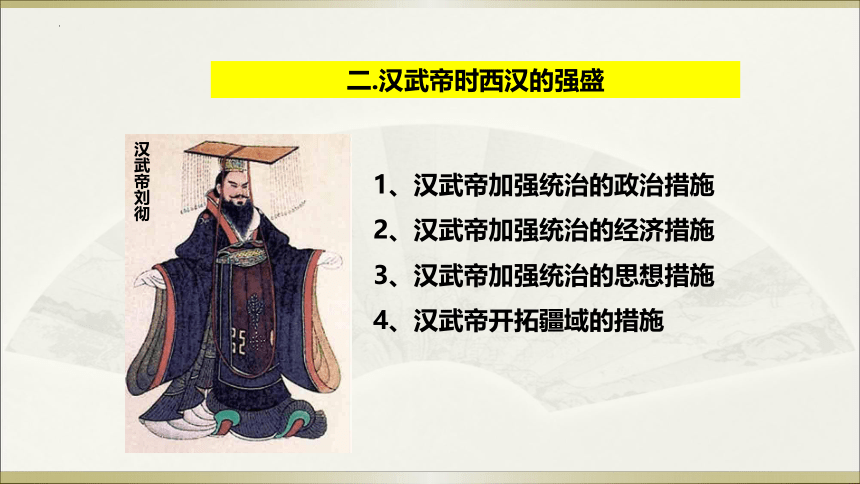 二.汉武帝时西汉的强盛

汉武帝刘彻

1、汉武帝加强统治的政治措施
2、汉武帝加强统治的经济措施
3、汉武帝加强统治的思想措施
4、汉武帝开拓疆域的措施